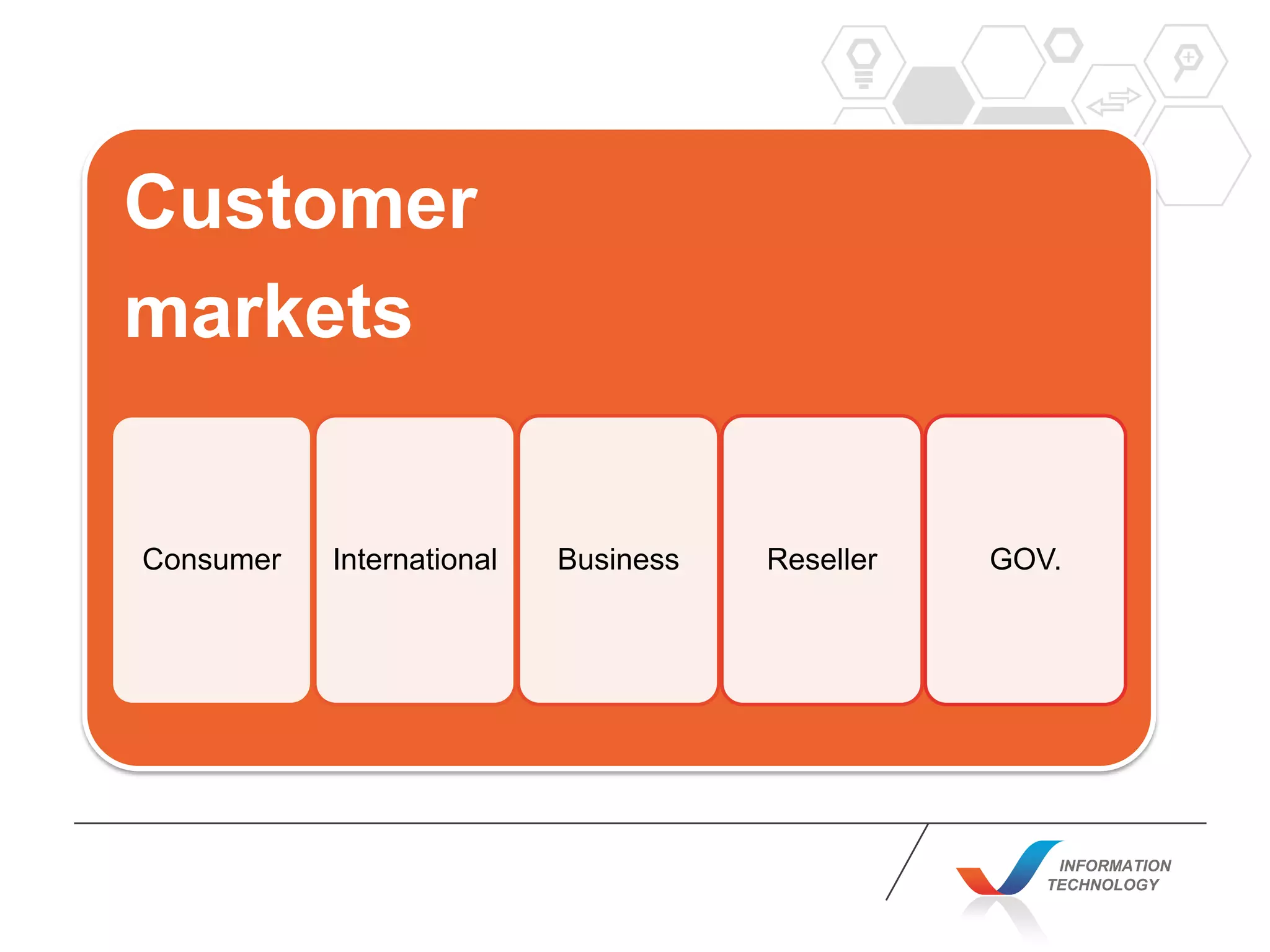 Customer markets

Consumer

International

Business

Reseller

GOV.

INFORMATION TECHNOLOGY